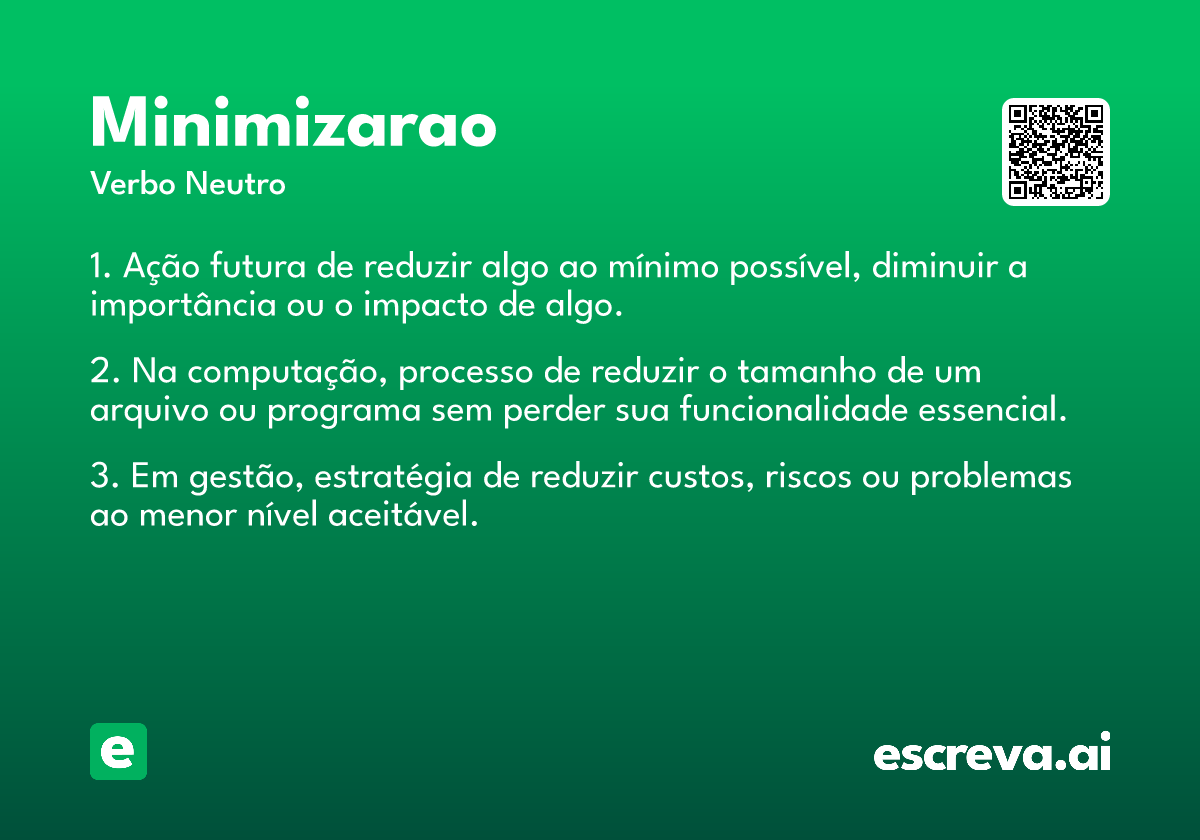 Minimizarao
Verbo Neutro

1. Ação futura de reduzir algo ao mínimo possível, diminuir a importância ou o impacto de algo.

2. Na computação, processo de reduzir o tamanho de um arquivo ou programa sem perder sua funcionalidade essencial.

3. Em gestão, estratégia de reduzir custos, riscos ou problemas ao menor nível aceitável.

e

escreva.ai